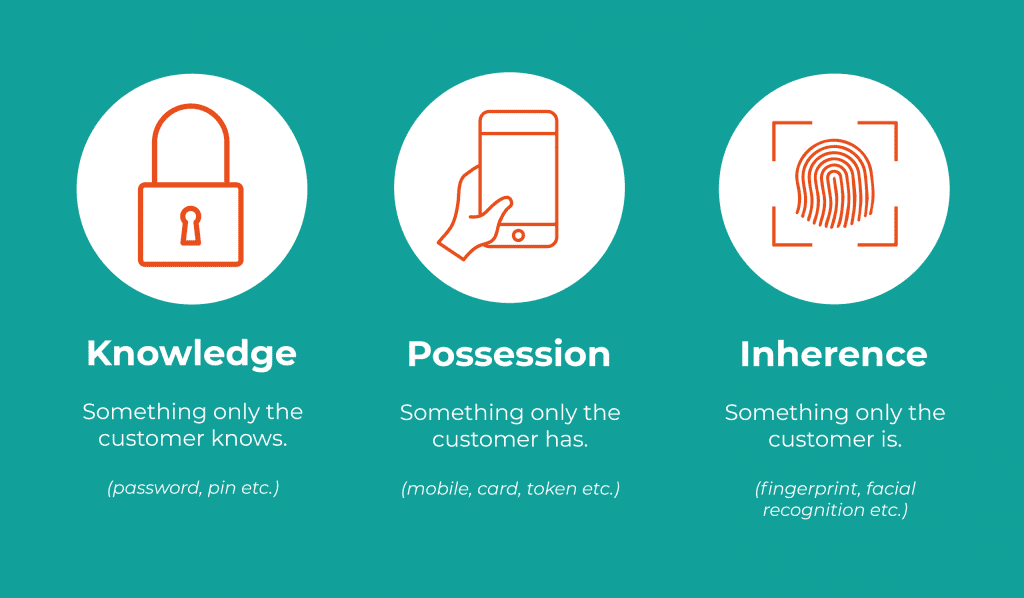 Knowledge

Something only the customer knows.

(password, pin etc.)

Possession

Something only the customer has.

(mobile, card, token etc.)

Inherence

Something only the customer is.

(fingerprint, facial recognition etc.)